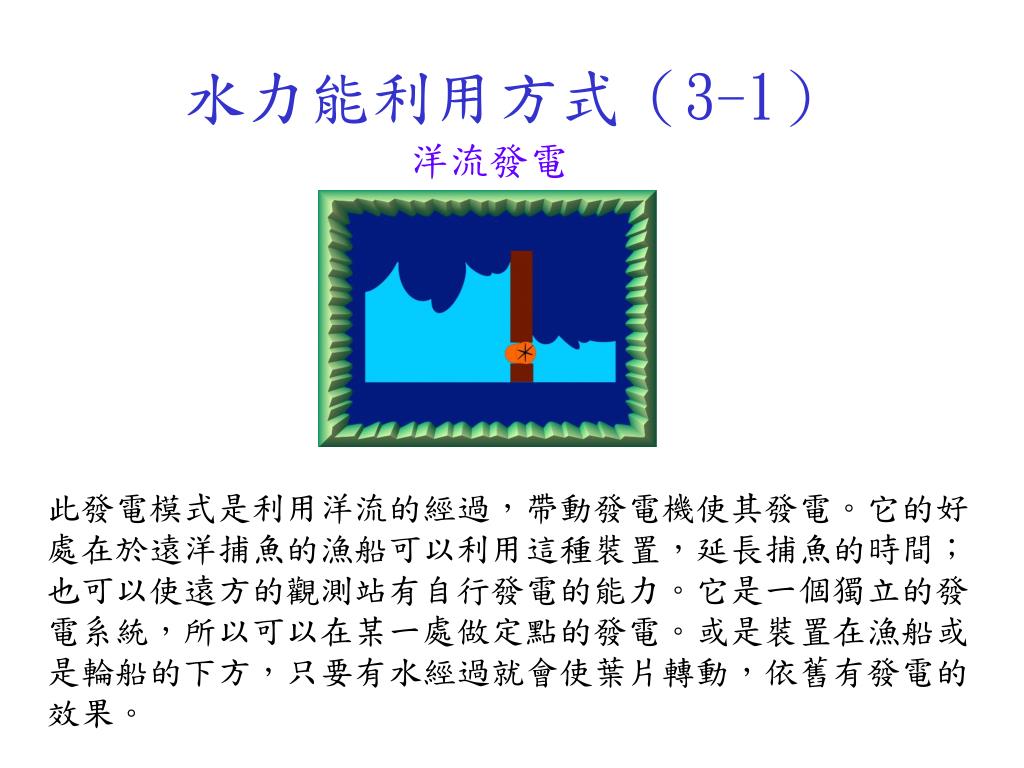 水力能利用方式（3-1）

洋流發電

此發電模式是利用洋流的經過，帶動發電機使其發電。它的好處在於遠洋捕魚的漁船可以利用這種裝置，延長捕魚的時間；也可以使遠方的觀測站有自行發電的能力。它是一個獨立的發電系統，所以可以在某一處做定點的發電。或是裝置在漁船或是輪船的下方，只要有水經過就會使葉片轉動，依舊有發電的效果。